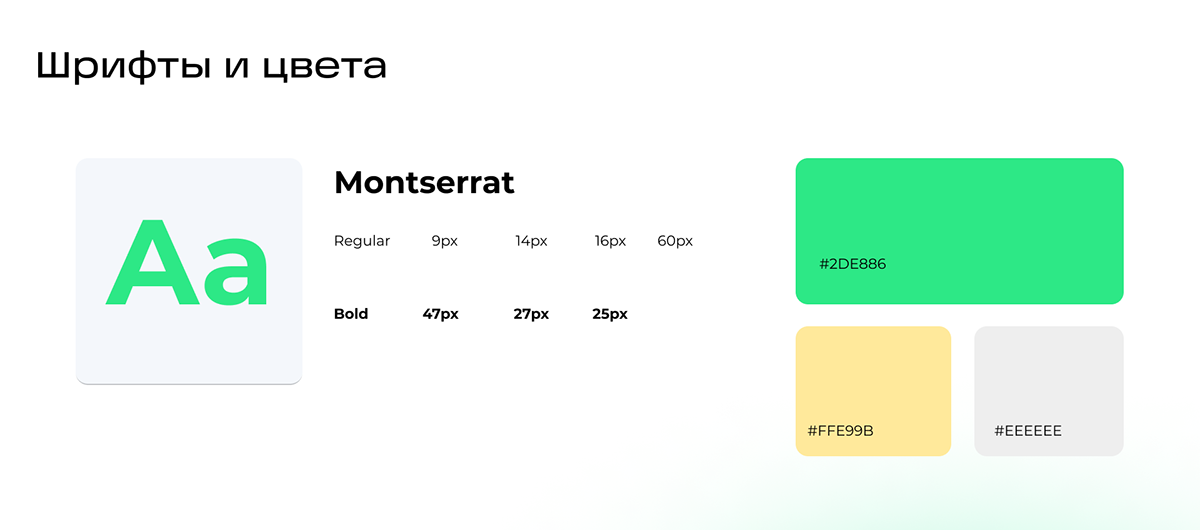 Шрифты и цвета

Aa

Montserrat

Regular 9px 14px 16px 60px

Bold 47px 27px 25px

#2DE886

#FFE99B

#EEEEEE